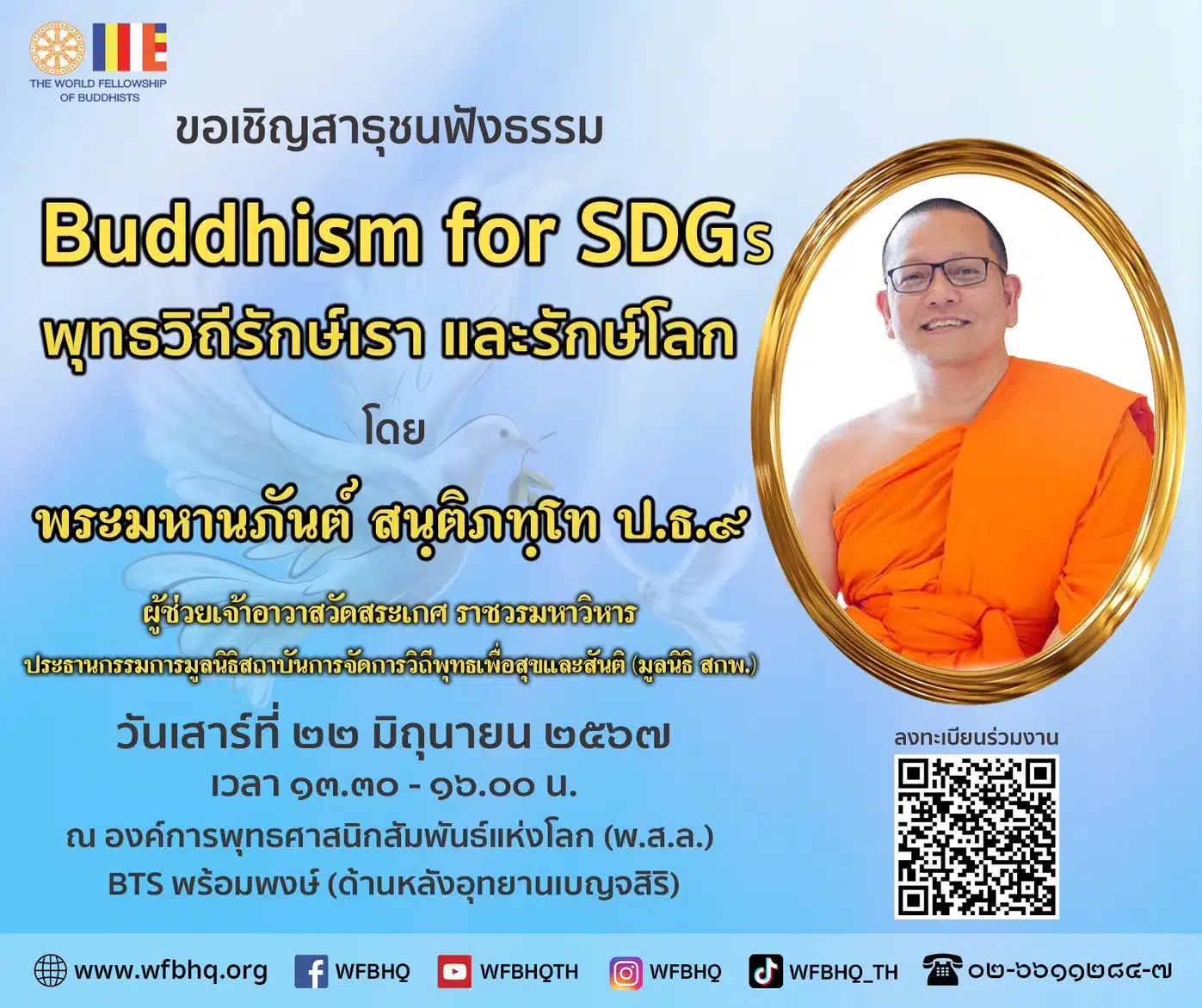 THE WORLD FELLOWSHIP OF BUDDHISTS

ขอเชิญสาธุชนฟังธรรม

Buddhism for SDGs

พุทธวิถีรักษ์เรา และรักษ์โลก

โดย

พระมหานภันต์ สนฺติภทฺโท ป.ธ.๙

ผู้ช่วยเจ้าอาวาสวัดสระเกศ ราชวรมหาวิหาร

ประธานกรรมการมูลนิธิสถาบันการจัดการวิถีพุทธเพื่อสุขและสันติ (มูลนิธิ สกพ.)

วันเสาร์ที่ ๒๒ มิถุนายน ๒๕๖๗

เวลา ๑๓.๓๐ - ๑๖.๐๐ น.

ณ องค์การพุทธศาสนิกสัมพันธ์แห่งโลก (พ.ส.ล.)

BTS พร้อมพงษ์ (ด้านหลังอุทยานเบญจสิริ)

ลงทะเบียนร่วมงาน

www.wfbhq.org WFBHQ WFBHQTH WFBHQ WFBHQ_TH ๐๒-๖๖๑๑๒๘๔-๗